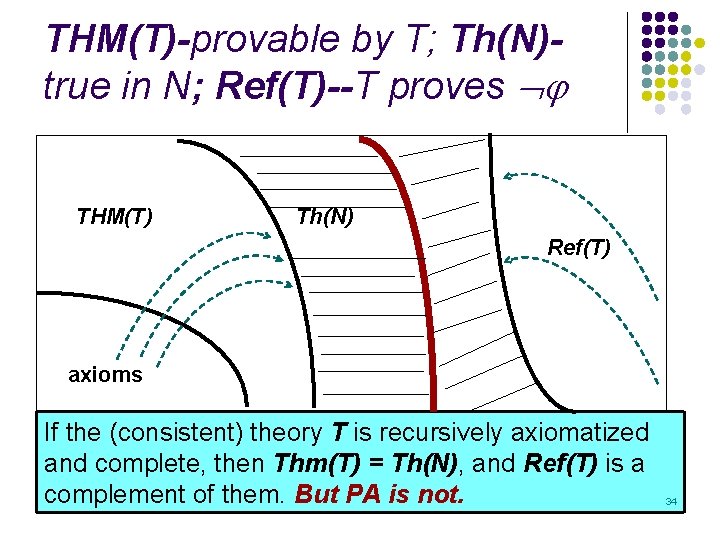 THM(T)-provable by T; Th(N)-true in N; Ref(T)--T proves $\neg\varphi$

THM(T)

Th(N)

Ref(T)

axioms

If the (consistent) theory T is recursively axiomatized and complete, then Thm(T) = Th(N), and Ref(T) is a complement of them. But PA is not.

34